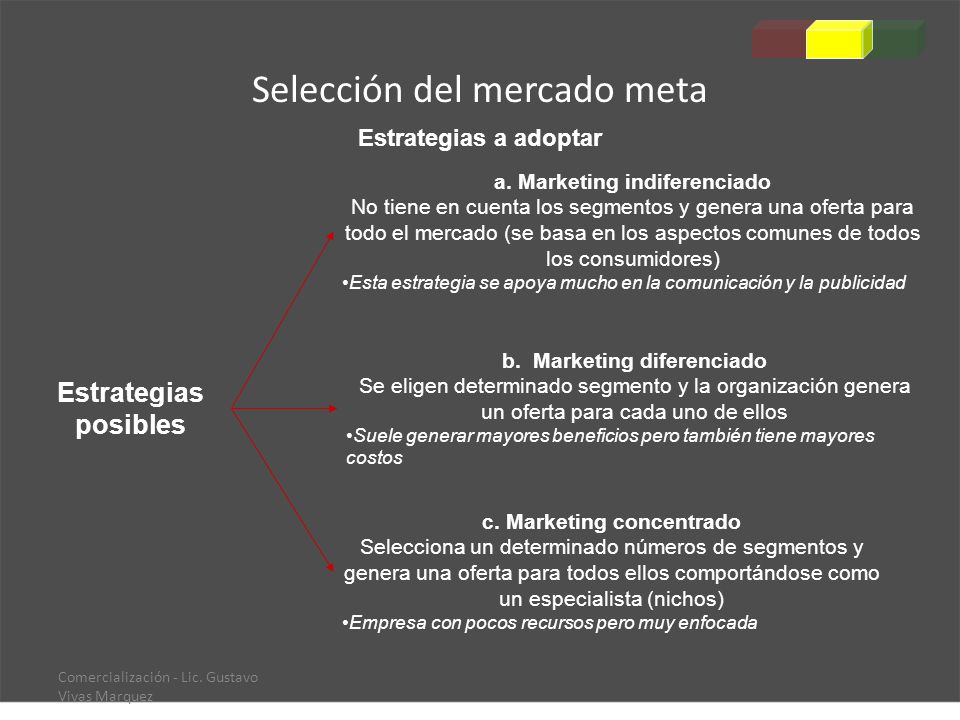 Selección del mercado meta

Estrategias a adoptar

Estrategias posibles

a. Marketing indiferenciado
No tiene en cuenta los segmentos y genera una oferta para todo el mercado (se basa en los aspectos comunes de todos los consumidores)
•Esta estrategia se apoya mucho en la comunicación y la publicidad

b. Marketing diferenciado
Se eligen determinado segmento y la organización genera un oferta para cada uno de ellos
•Suele generar mayores beneficios pero también tiene mayores costos

c. Marketing concentrado
Selecciona un determinado números de segmentos y genera una oferta para todos ellos comportándose como un especialista (nichos)
•Empresa con pocos recursos pero muy enfocada

Comercialización - Lic. Gustavo Vivas Marquez